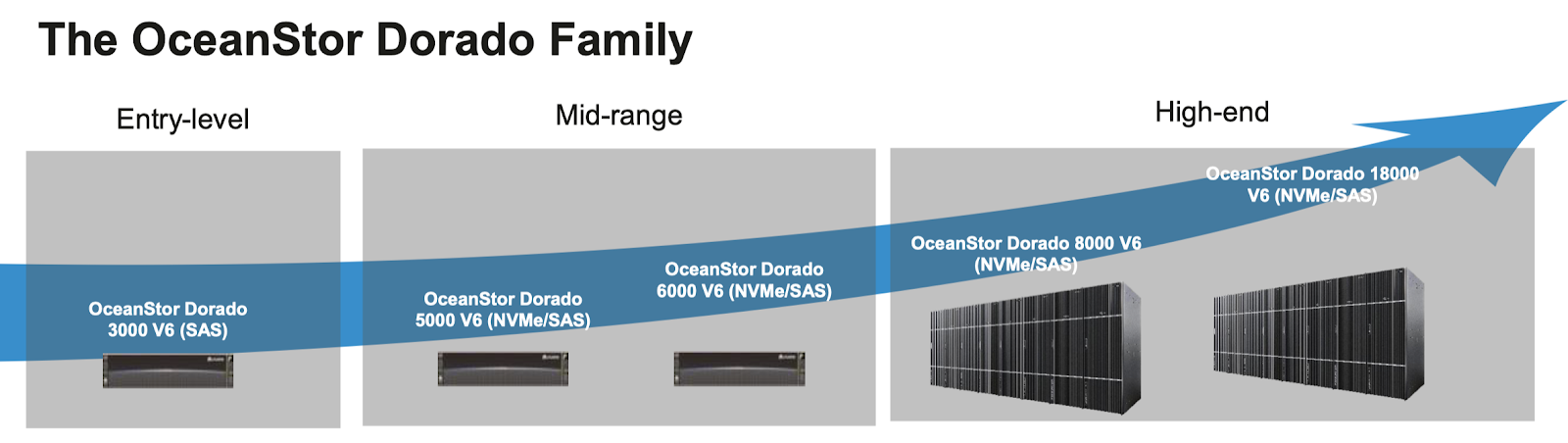 The OceanStor Dorado Family

Entry-level

Mid-range

High-end

OceanStor Dorado 3000 V6 (SAS)

OceanStor Dorado 5000 V6 (NVMe/SAS)

OceanStor Dorado 6000 V6 (NVMe/SAS)

OceanStor Dorado 8000 V6 (NVMe/SAS)

OceanStor Dorado 18000 V6 (NVMe/SAS)